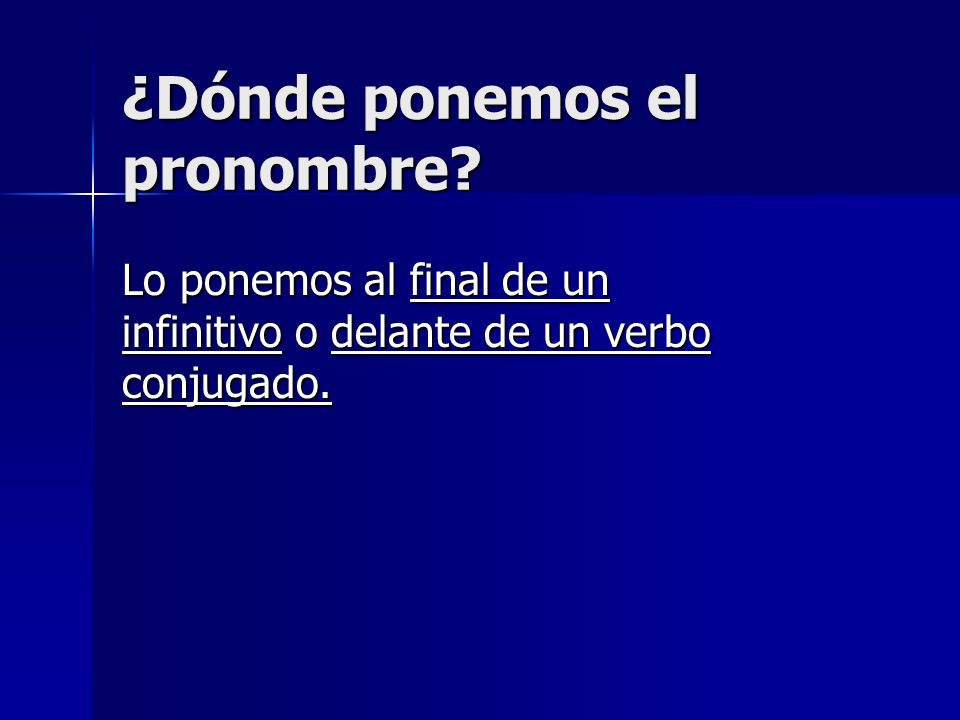 ¿Dónde ponemos el pronombre?

Lo ponemos al final de un infinitivo o delante de un verbo conjugado.